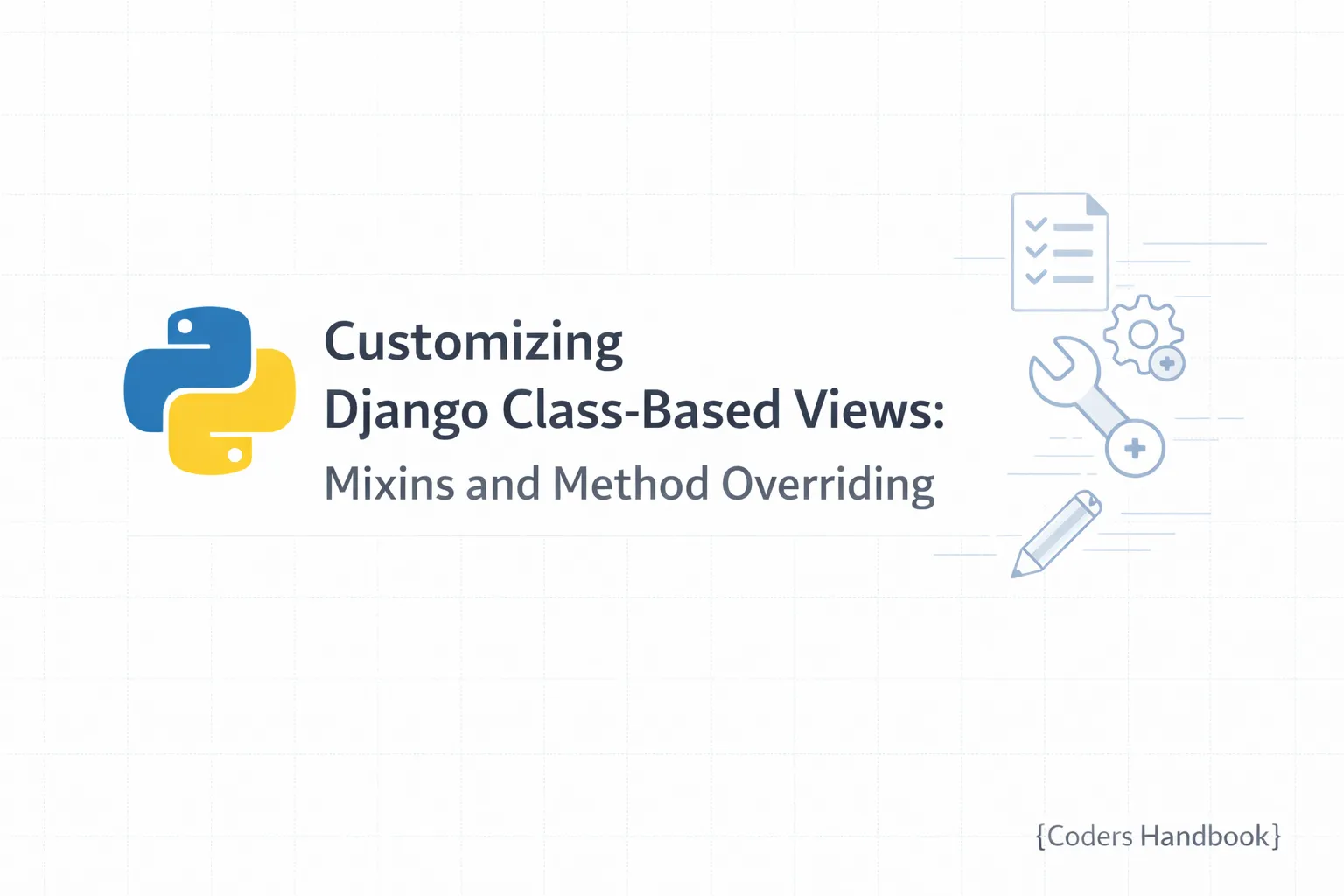 Customizing
Django Class-Based Views:
Mixins and Method Overriding

{Coders Handbook}